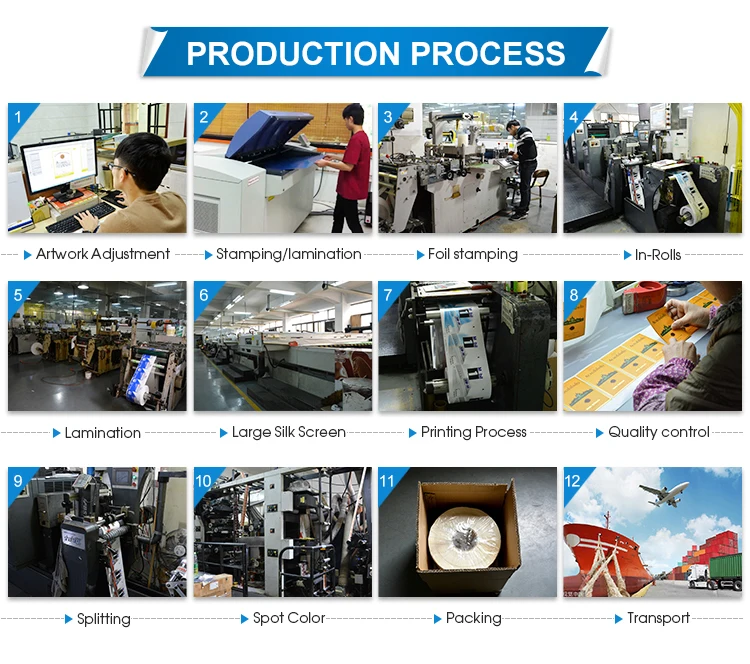 PRODUCTION PROCESS

1
Artwork Adjustment

2
Stamping/lamination

3
Foil stamping

4
In-Rolls

5
Lamination

6
Large Silk Screen

7
Printing Process

8
Quality control

9
Splitting

10
Spot Color

11
Packing

12
Transport